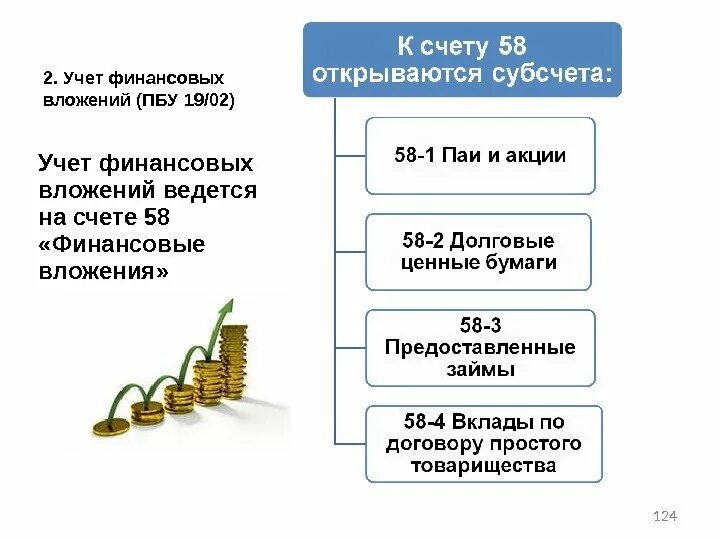 2. Учет финансовых вложений (ПБУ 19/02)

Учет финансовых вложений ведется на счете 58 «Финансовые вложения»

К счету 58 открываются субсчета:

58-1 Паи и акции

58-2 Долговые ценные бумаги

58-3 Предоставленные займы

58-4 Вклады по договору простого товарищества

124